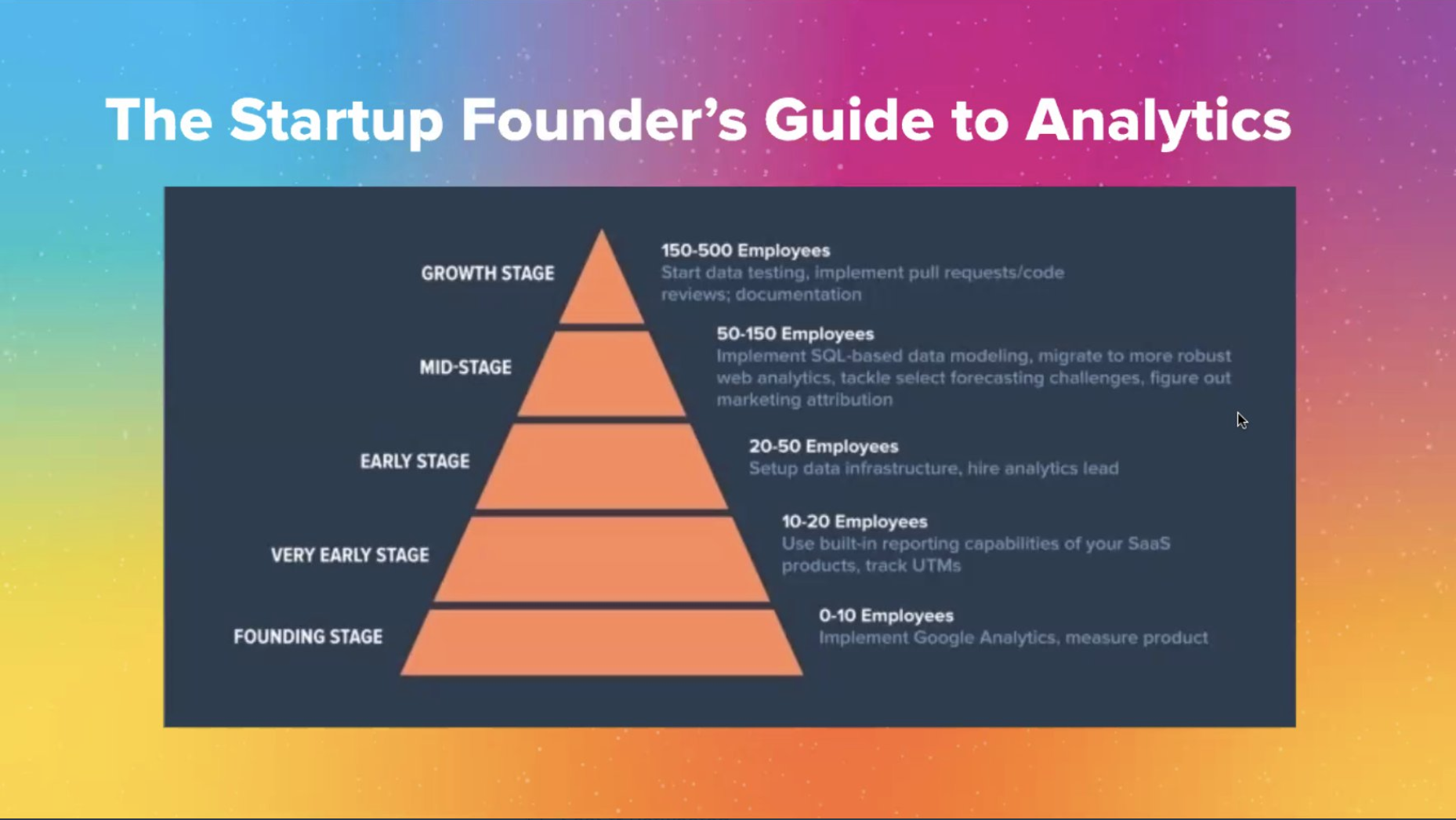 The Startup Founder's Guide to Analytics

GROWTH STAGE

150-500 Employees
Start data testing, implement pull requests/code reviews; documentation

MID-STAGE

50-150 Employees
Implement SQL-based data modeling, migrate to more robust web analytics, tackle select forecasting challenges, figure out marketing attribution

EARLY STAGE

20-50 Employees
Setup data infrastructure, hire analytics lead

VERY EARLY STAGE

10-20 Employees
Use built-in reporting capabilities of your SaaS products, track UTMs

FOUNDING STAGE

0-10 Employees
Implement Google Analytics, measure product